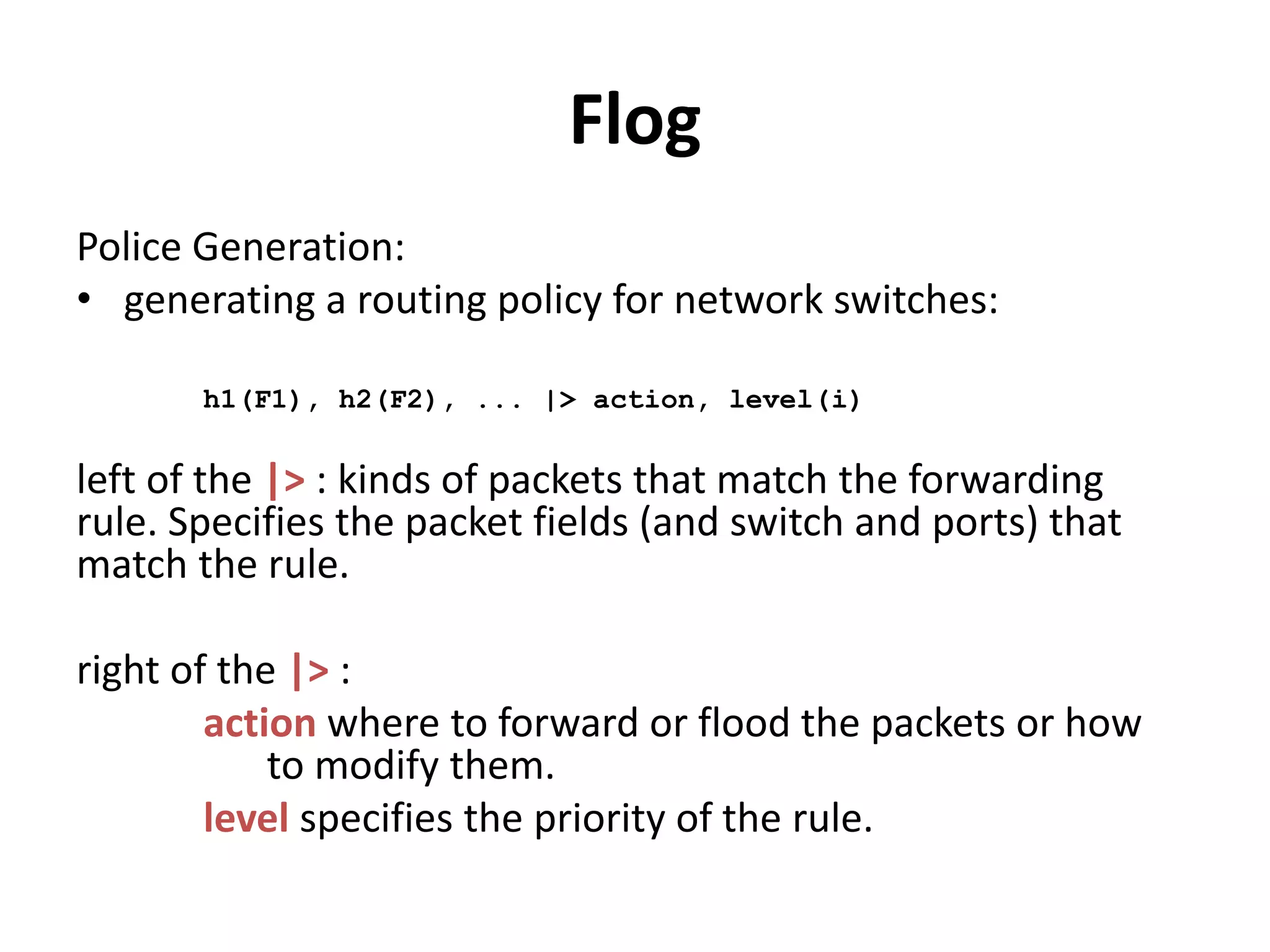 Flog

Police Generation:

• generating a routing policy for network switches:

h1(F1), h2(F2), ... |> action, level(i)

left of the |> : kinds of packets that match the forwarding rule. Specifies the packet fields (and switch and ports) that match the rule.

right of the |> :

action where to forward or flood the packets or how to modify them.

level specifies the priority of the rule.